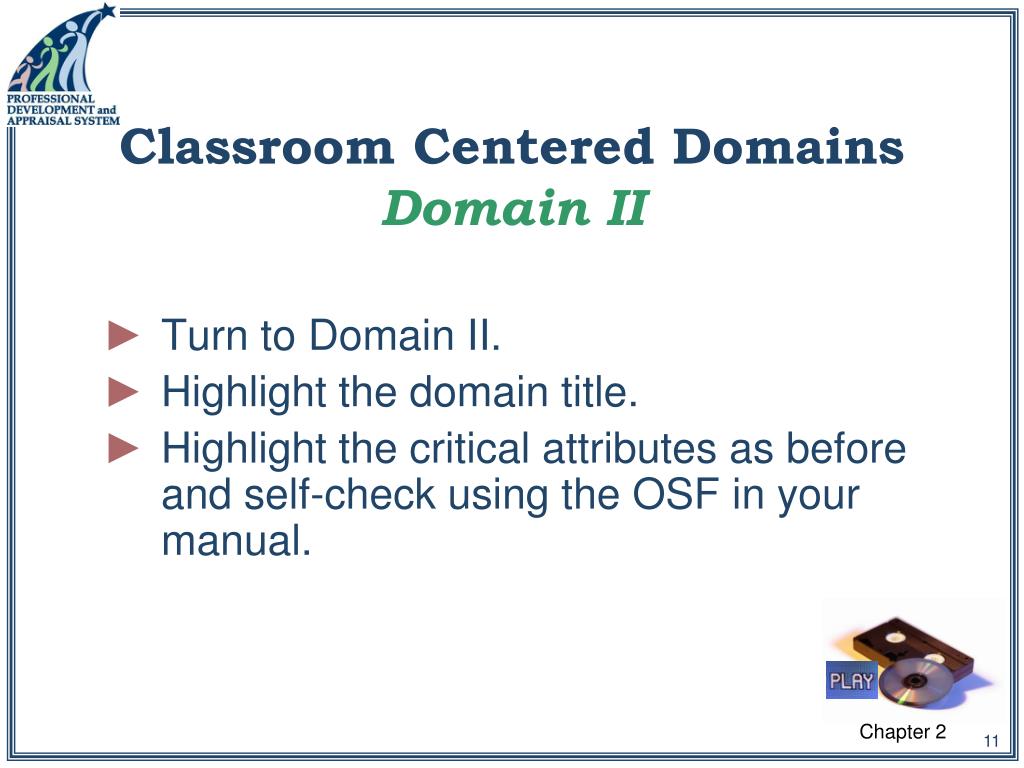 PROFESSIONAL DEVELOPMENT and APPRAISAL SYSTEM

Classroom Centered Domains
Domain II

► Turn to Domain II.
► Highlight the domain title.
► Highlight the critical attributes as before and self-check using the OSF in your manual.

PLAY

Chapter 2

11